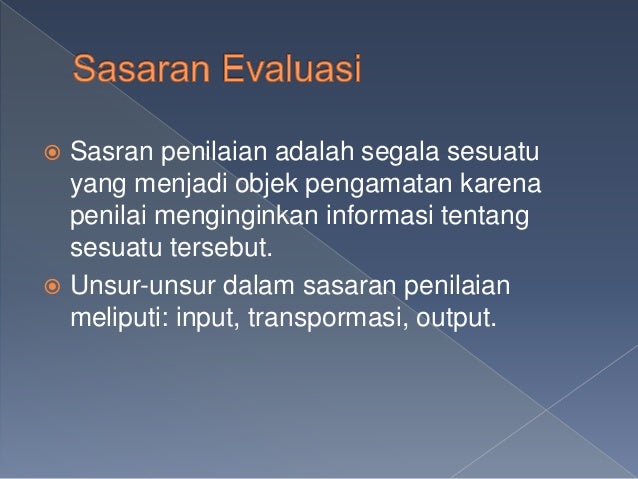 Sasaran Evaluasi

Sasran penilaian adalah segala sesuatu yang menjadi objek pengamatan karena penilai menginginkan informasi tentang sesuatu tersebut.

Unsur-unsur dalam sasaran penilaian meliputi: input, transpormasi, output.